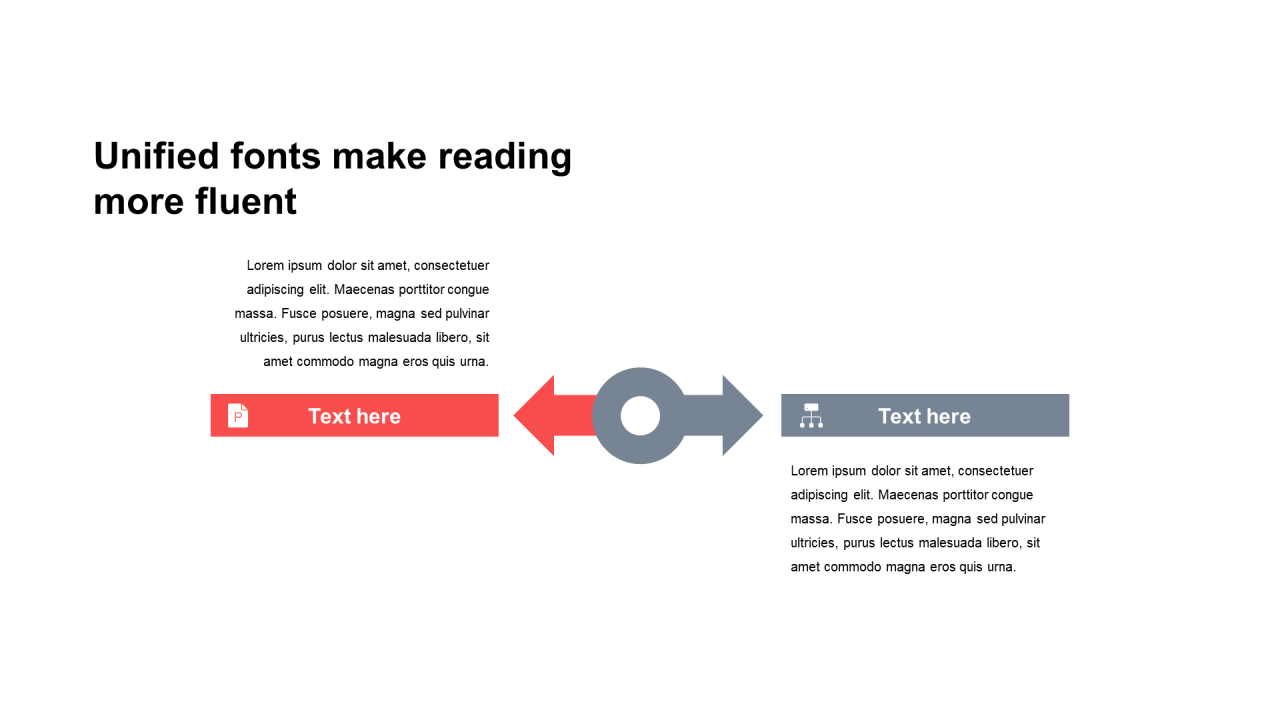 Unified fonts make reading more fluent

Lorem ipsum dolor sit amet, consectetuer adipiscing elit. Maecenas porttitor congue massa. Fusce posuere, magna sed pulvinar ultricies, purus lectus malesuada libero, sit amet commodo magna eros quis urna.

P

Text here

Text here

Lorem ipsum dolor sit amet, consectetuer adipiscing elit. Maecenas porttitor congue massa. Fusce posuere, magna sed pulvinar ultricies, purus lectus malesuada libero, sit amet commodo magna eros quis urna.